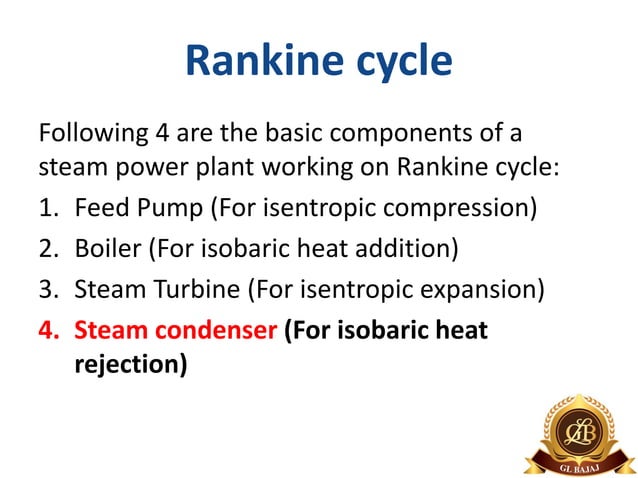 Rankine cycle

Following 4 are the basic components of a steam power plant working on Rankine cycle:

1. Feed Pump (For isentropic compression)
2. Boiler (For isobaric heat addition)
3. Steam Turbine (For isentropic expansion)
4. Steam condenser (For isobaric heat rejection)

GLB
GL BAJAJ